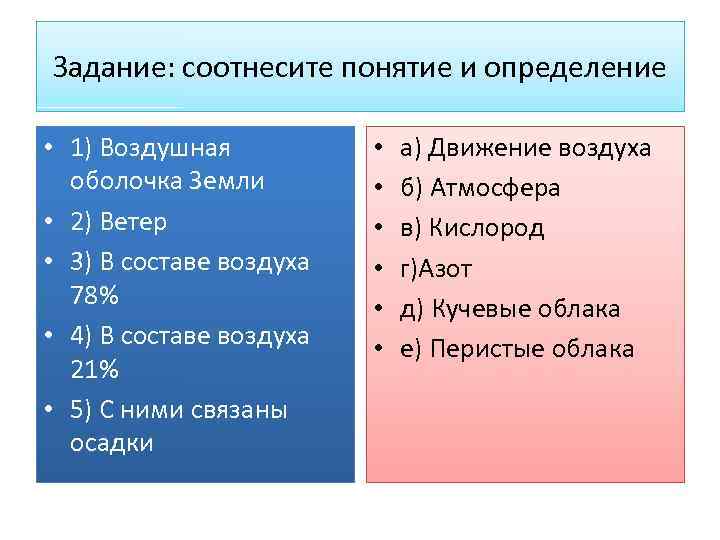 Задание: соотнесите понятие и определение

• 1) Воздушная оболочка Земли
• 2) Ветер
• 3) В составе воздуха 78%
• 4) В составе воздуха 21%
• 5) С ними связаны осадки

• а) Движение воздуха
• б) Атмосфера
• в) Кислород
• г)Азот
• д) Кучевые облака
• е) Перистые облака